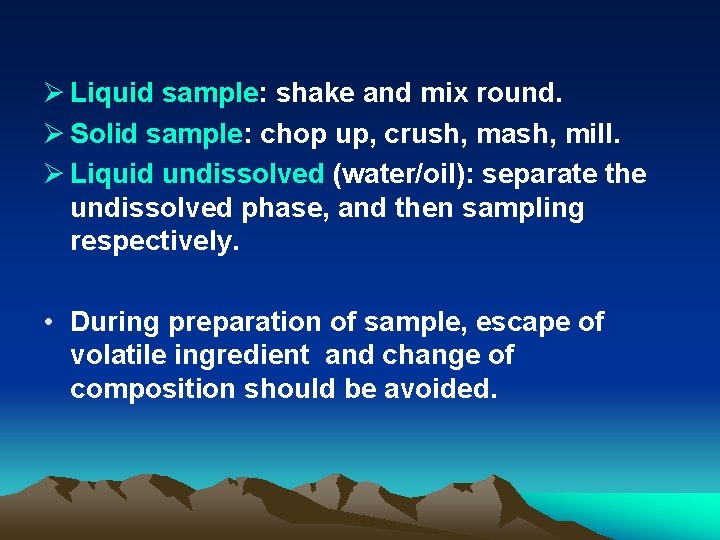 ➢ Liquid sample: shake and mix round.

➢ Solid sample: chop up, crush, mash, mill.

➢ Liquid undissolved (water/oil): separate the undissolved phase, and then sampling respectively.

• During preparation of sample, escape of volatile ingredient and change of composition should be avoided.